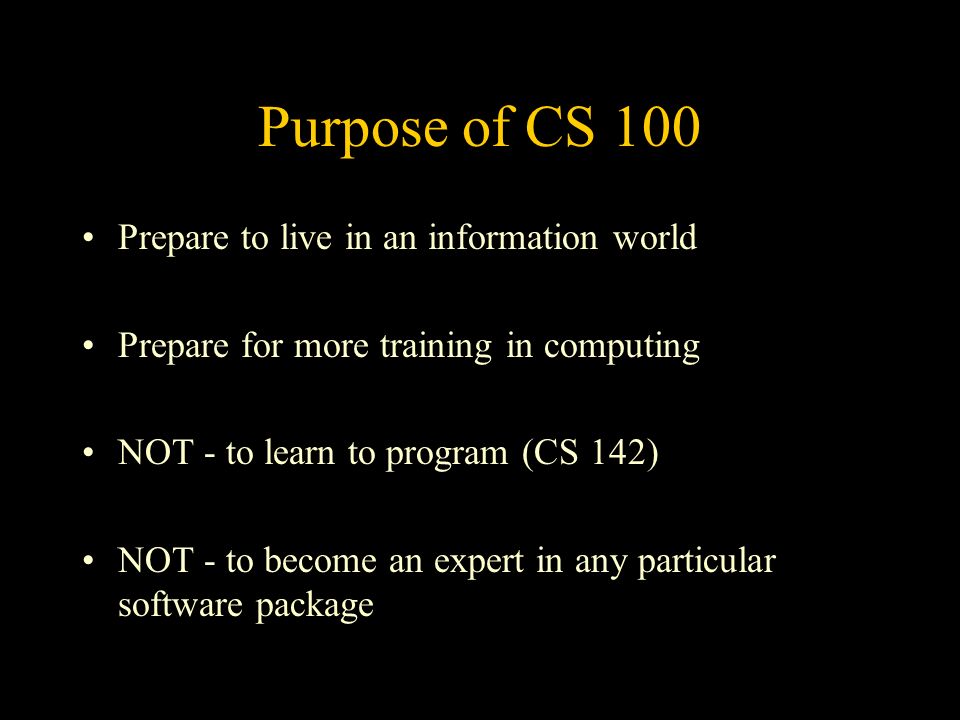 Purpose of CS 100

• Prepare to live in an information world

• Prepare for more training in computing

• NOT - to learn to program (CS 142)

• NOT - to become an expert in any particular software package